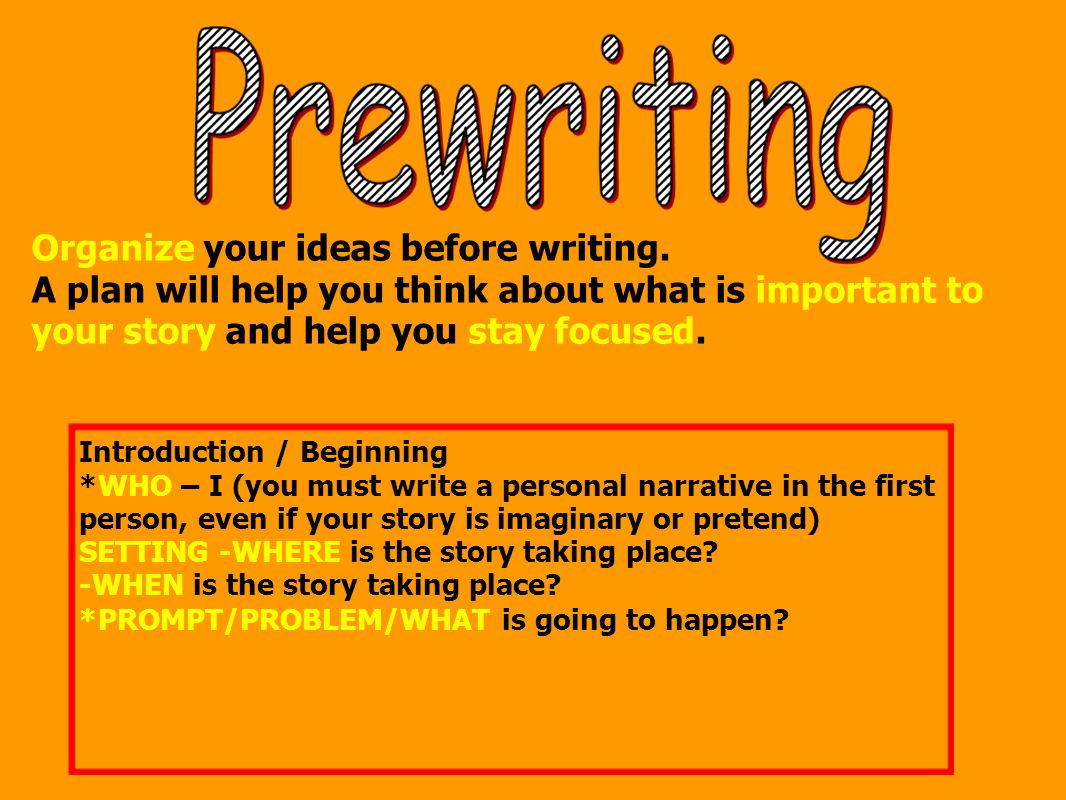 Prewriting

Organize your ideas before writing.
A plan will help you think about what is important to your story and help you stay focused.

Introduction / Beginning
*WHO – I (you must write a personal narrative in the first person, even if your story is imaginary or pretend)
SETTING -WHERE is the story taking place?
-WHEN is the story taking place?
*PROMPT/PROBLEM/WHAT is going to happen?